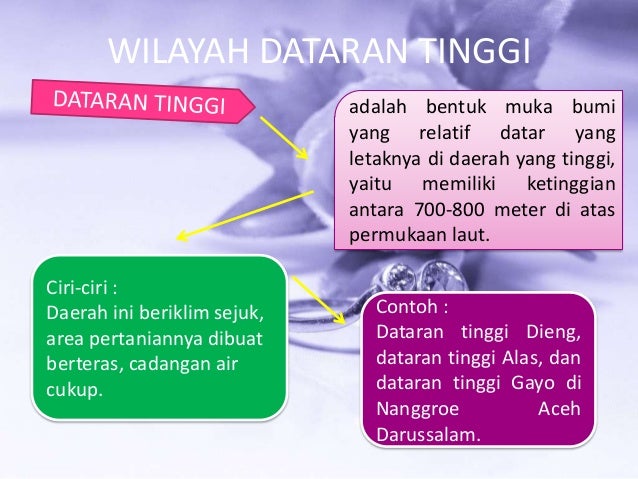 WILAYAH DATARAN TINGGI

DATARAN TINGGI

adalah bentuk muka bumi yang relatif datar yang letaknya di daerah yang tinggi, yaitu memiliki ketinggian antara 700-800 meter di atas permukaan laut.

Ciri-ciri :
Daerah ini beriklim sejuk, area pertaniannya dibuat berteras, cadangan air cukup.

Contoh :
Dataran tinggi Dieng, dataran tinggi Alas, dan dataran tinggi Gayo di Nanggroe Aceh Darussalam.